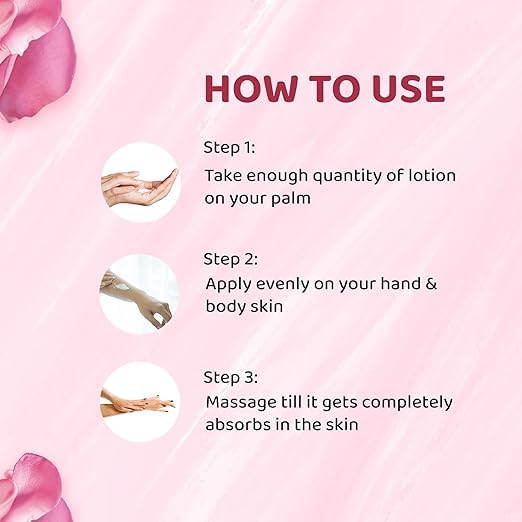 HOW TO USE

Step 1:
Take enough quantity of lotion on your palm

Step 2:
Apply evenly on your hand & body skin

Step 3:
Massage till it gets completely absorbs in the skin